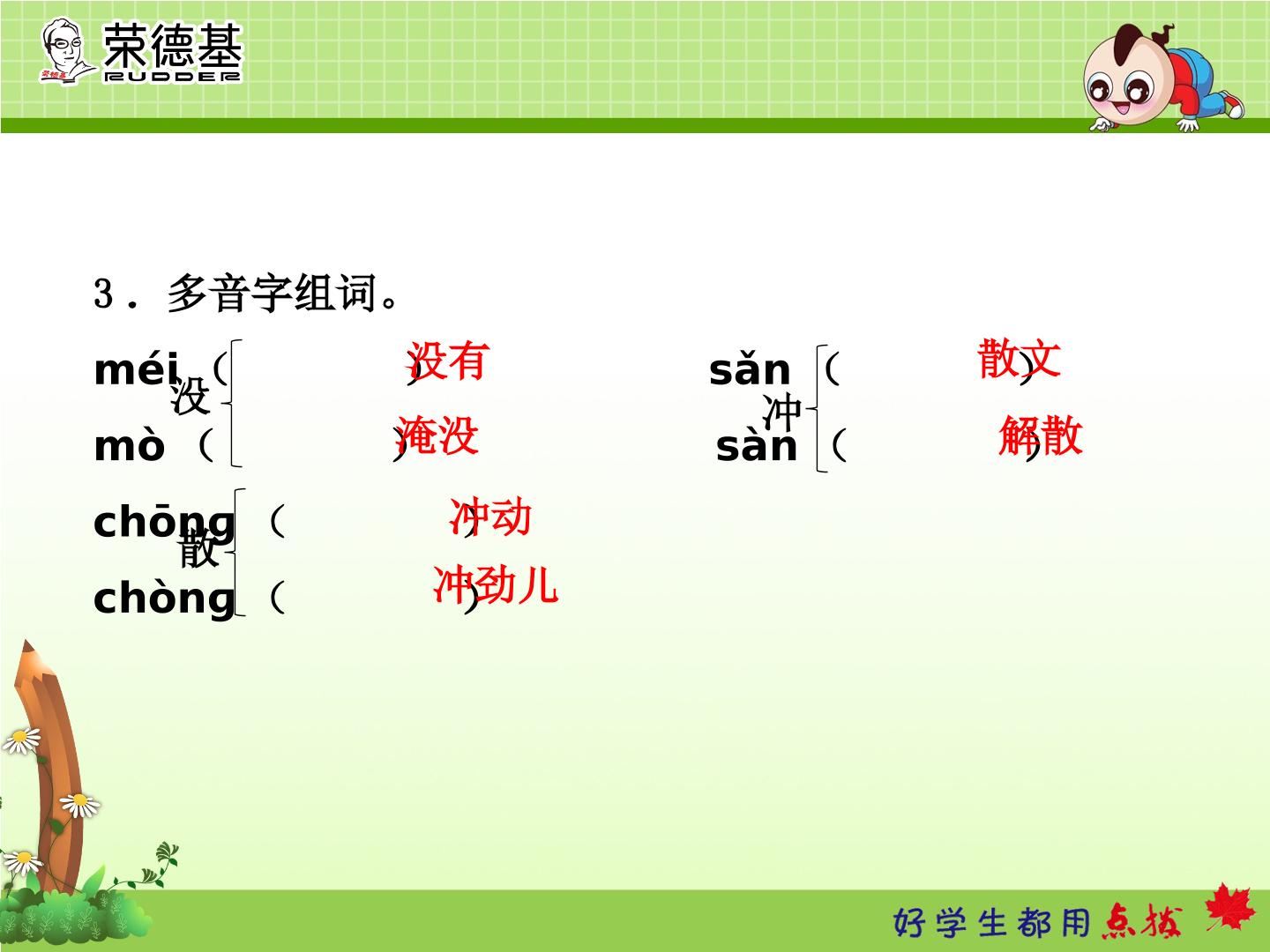 荣德基
RUDDER

3．多音字组词。

没
méi（没有）
mò（淹没）

冲
sǎn（散文）
sàn（解散）

散
chōng（冲动）
chòng（冲劲儿）

好学生都用点拨